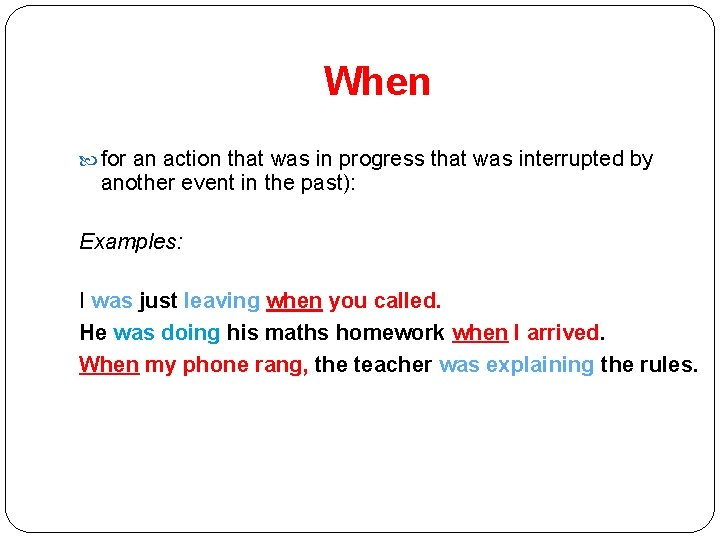 When

for an action that was in progress that was interrupted by another event in the past):

Examples:

I was just leaving when you called.
He was doing his maths homework when I arrived.
When my phone rang, the teacher was explaining the rules.